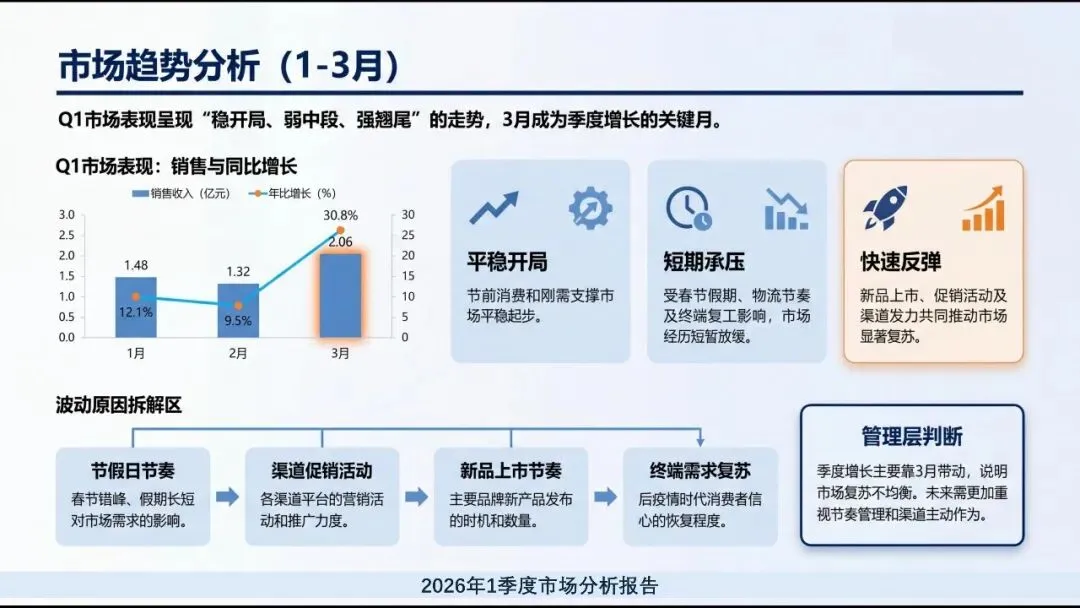 市场趋势分析（1-3月）

Q1市场表现呈现“稳开局、弱中段、强翘尾”的走势，3月成为季度增长的关键月。

Q1市场表现：销售与同比增长

销售收入（亿元） 年比增长（%）

3.0 2.5 2.0 1.5 1.0 0.5 0.0

30 25 20 15 10 5 0

1.48 1.32 2.06

12.1% 9.5% 30.8%

1月 2月 3月

平稳开局

节前消费和刚需支撑市场平稳起步。

短期承压

受春节假期、物流节奏及终端复工影响，市场经历短暂放缓。

快速反弹

新品上市、促销活动及渠道发力共同推动市场显著复苏。

波动原因拆解区

节假日节奏

春节错峰、假期长短对市场需求的影响。

渠道促销活动

各渠道平台的营销活动和推广力度。

新品上市节奏

主要品牌新产品发布的时机和数量。

终端需求复苏

后疫情时代消费者信心的恢复程度。

管理层判断

季度增长主要靠3月带动，说明市场复苏不均衡。未来需更加重视节奏管理和渠道主动作为。

2026年1季度市场分析报告